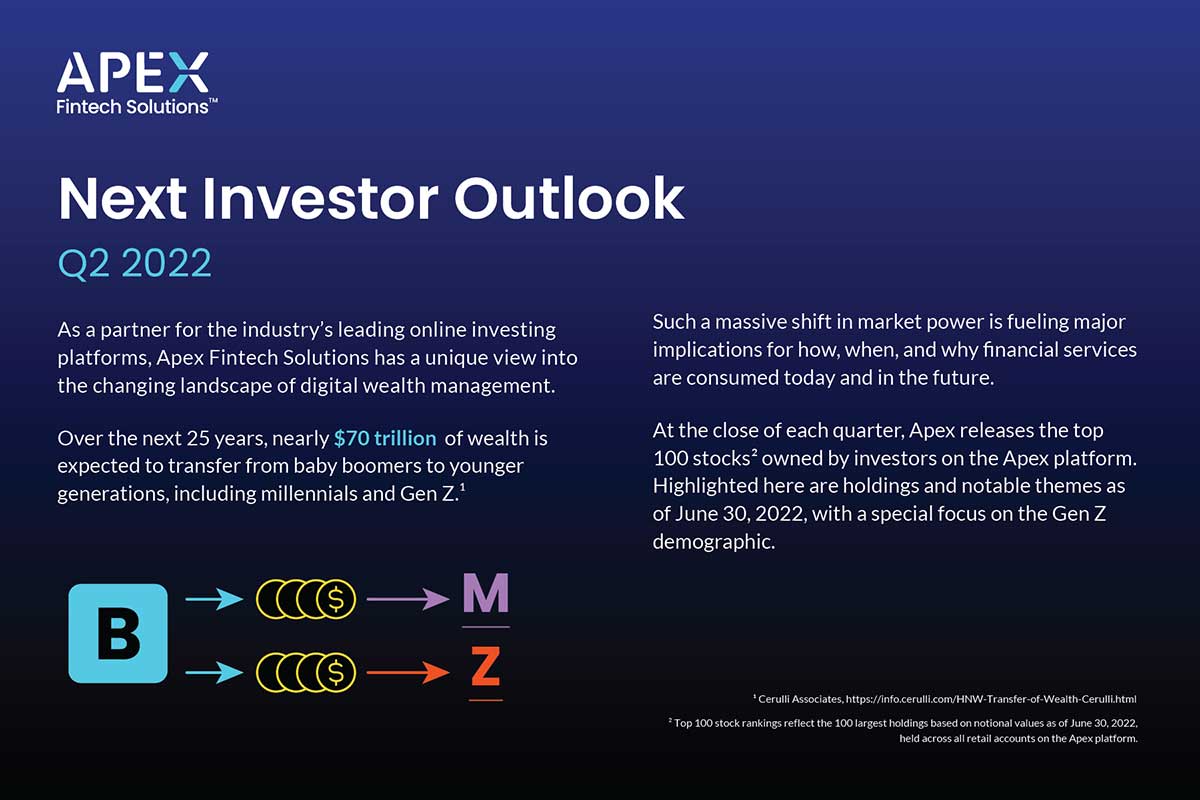 APEX
Fintech Solutions™

Next Investor Outlook
Q2 2022

As a partner for the industry's leading online investing platforms, Apex Fintech Solutions has a unique view into the changing landscape of digital wealth management.

Over the next 25 years, nearly $70 trillion of wealth is expected to transfer from baby boomers to younger generations, including millennials and Gen Z.$^1$

B

$

M

$

Z

Such a massive shift in market power is fueling major implications for how, when, and why financial services are consumed today and in the future.

At the close of each quarter, Apex releases the top 100 stocks$^2$ owned by investors on the Apex platform. Highlighted here are holdings and notable themes as of June 30, 2022, with a special focus on the Gen Z demographic.

$^1$ Cerulli Associates, https://info.cerulli.com/HNW-Transfer-of-Wealth-Cerulli.html

$^2$ Top 100 stock rankings reflect the 100 largest holdings based on notional values as of June 30, 2022, held across all retail accounts on the Apex platform.